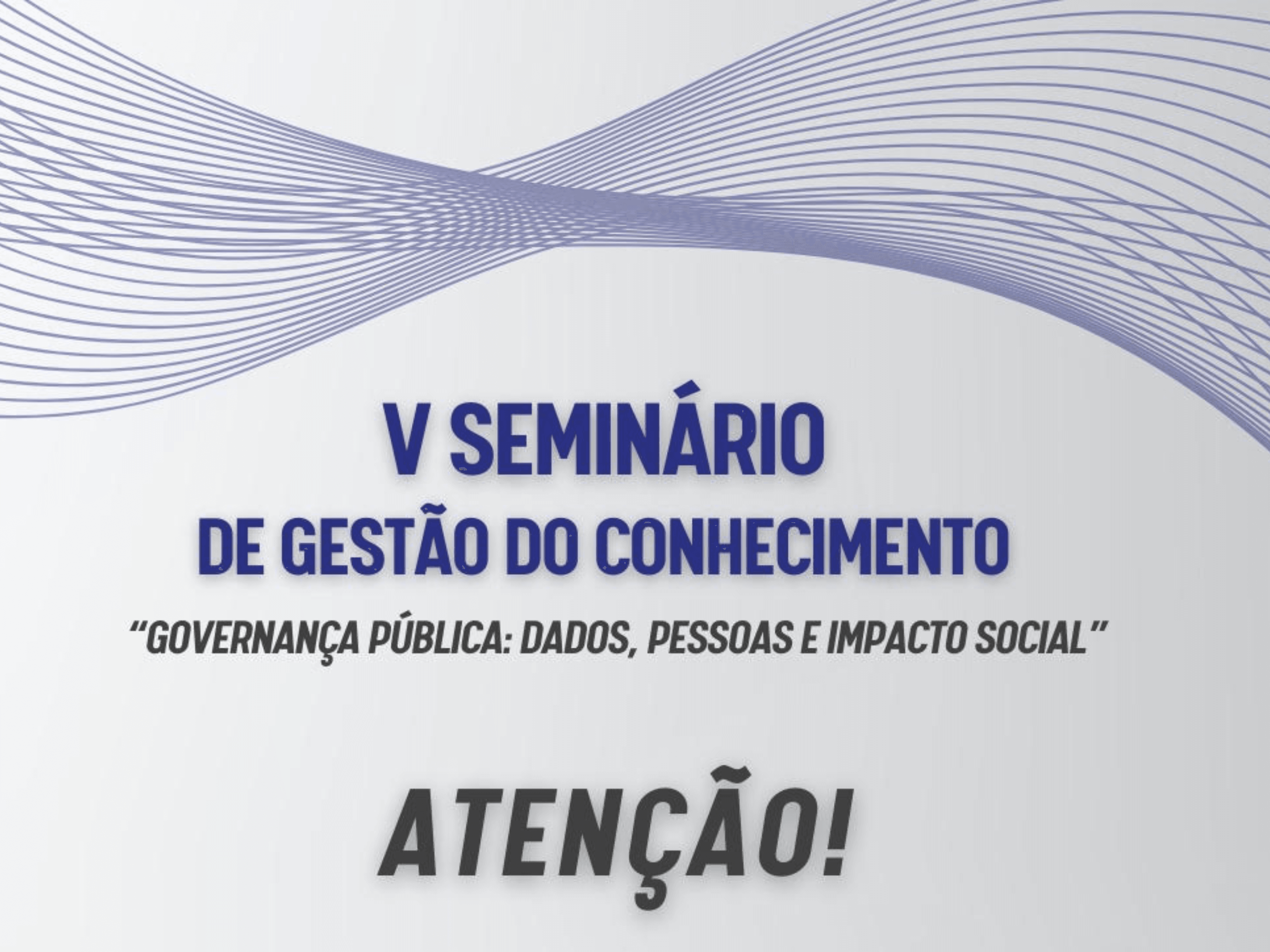 V SEMINÁRIO
DE GESTÃO DO CONHECIMENTO

"GOVERNANÇA PÚBLICA: DADOS, PESSOAS E IMPACTO SOCIAL"

ATENÇÃO!